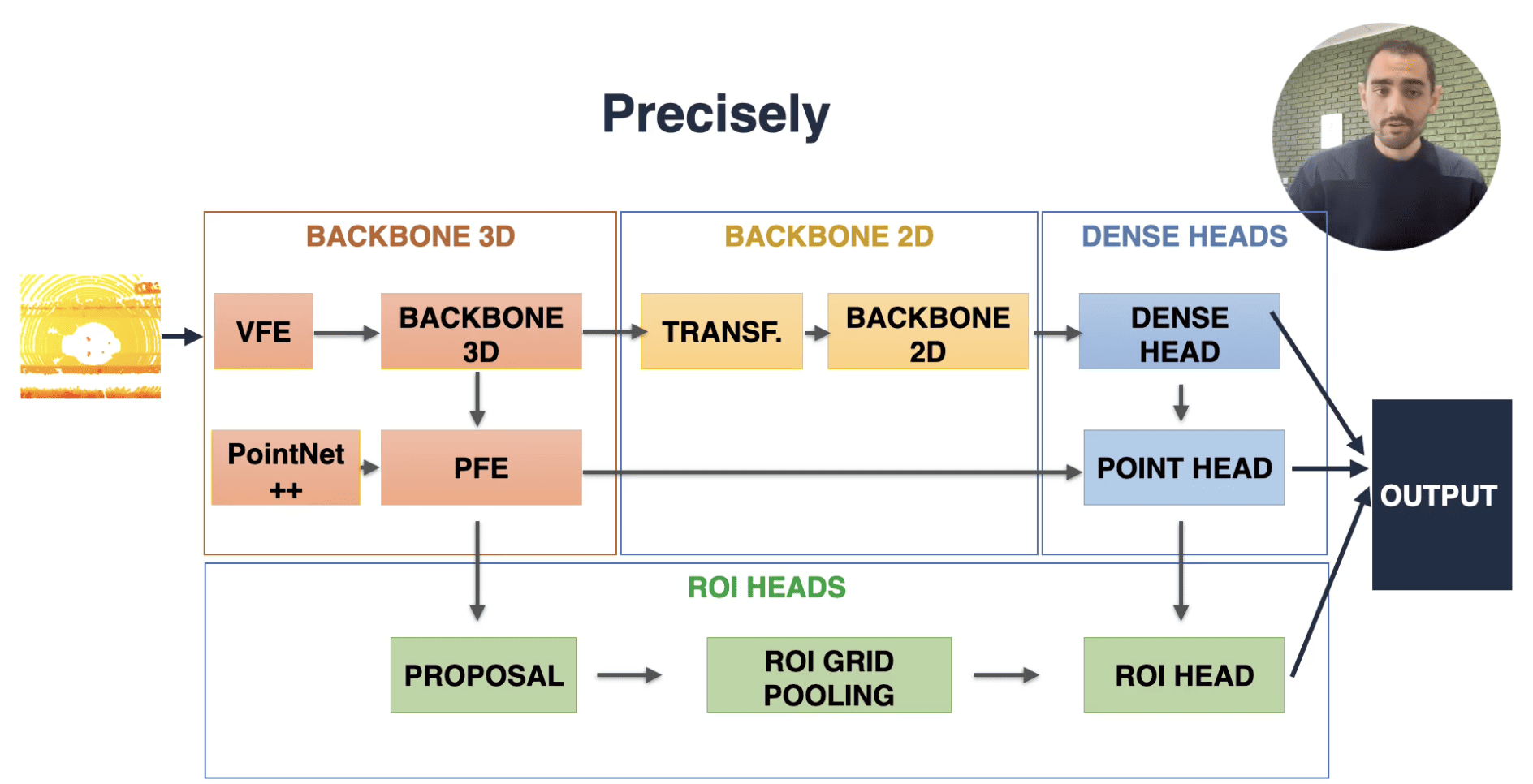 Precisely

BACKBONE 3D

VFE

BACKBONE 3D

PointNet ++

PFE

BACKBONE 2D

TRANSF.

BACKBONE 2D

DENSE HEADS

DENSE HEAD

POINT HEAD

OUTPUT

ROI HEADS

PROPOSAL

ROI GRID POOLING

ROI HEAD